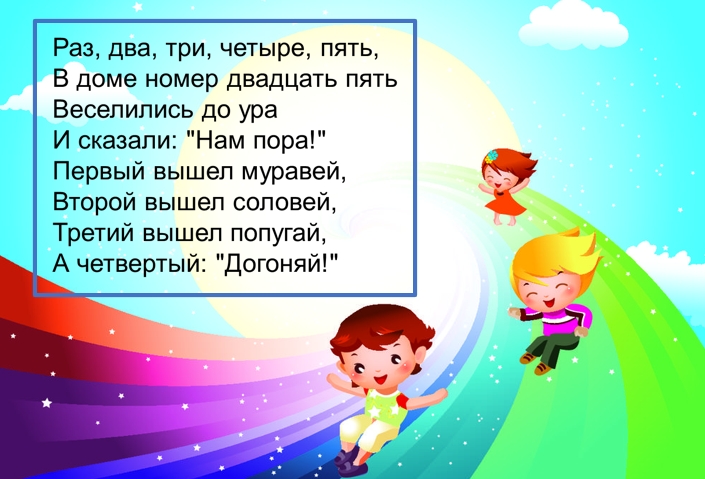 Раз, два, три, четыре, пять,
В доме номер двадцать пять
Веселились до ура
И сказали: "Нам пора!"
Первый вышел муравей,
Второй вышел соловей,
Третий вышел попугай,
А четвертый: "Догоняй!"